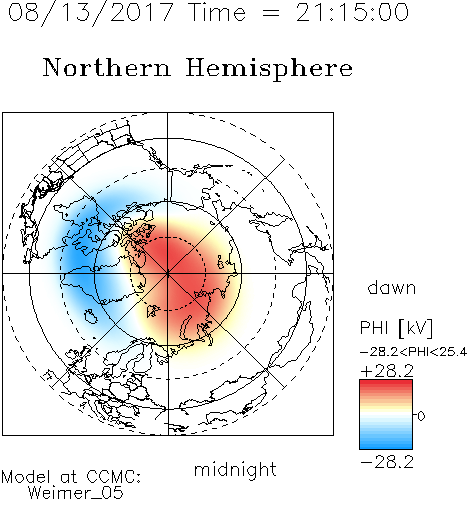 08/13/2017 Time = 21:15:00

Northern Hemisphere

dawn

PHI [kV]

−28.2<PHI<25.4

+28.2

0

−28.2

midnight

Model at CCMC:
Weimer_05